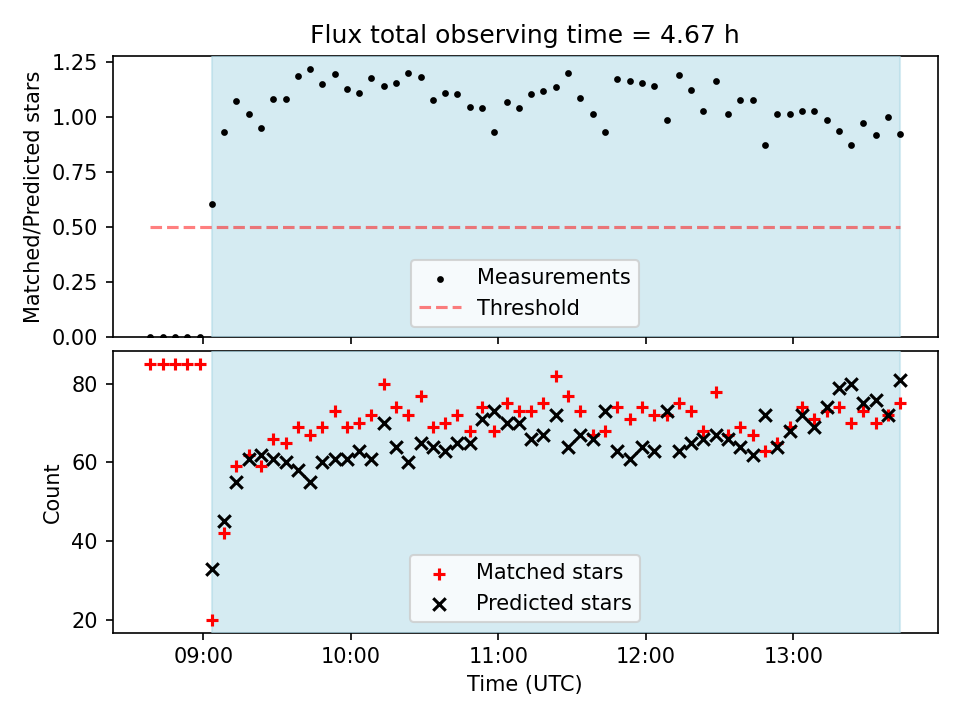 Flux total observing time = 4.67 h

Matched/Predicted stars

1.25
1.00
0.75
0.50
0.25
0.00

Measurements
Threshold

Count

80
60
40
20

Matched stars
Predicted stars

09:00
10:00
11:00
12:00
13:00

Time (UTC)